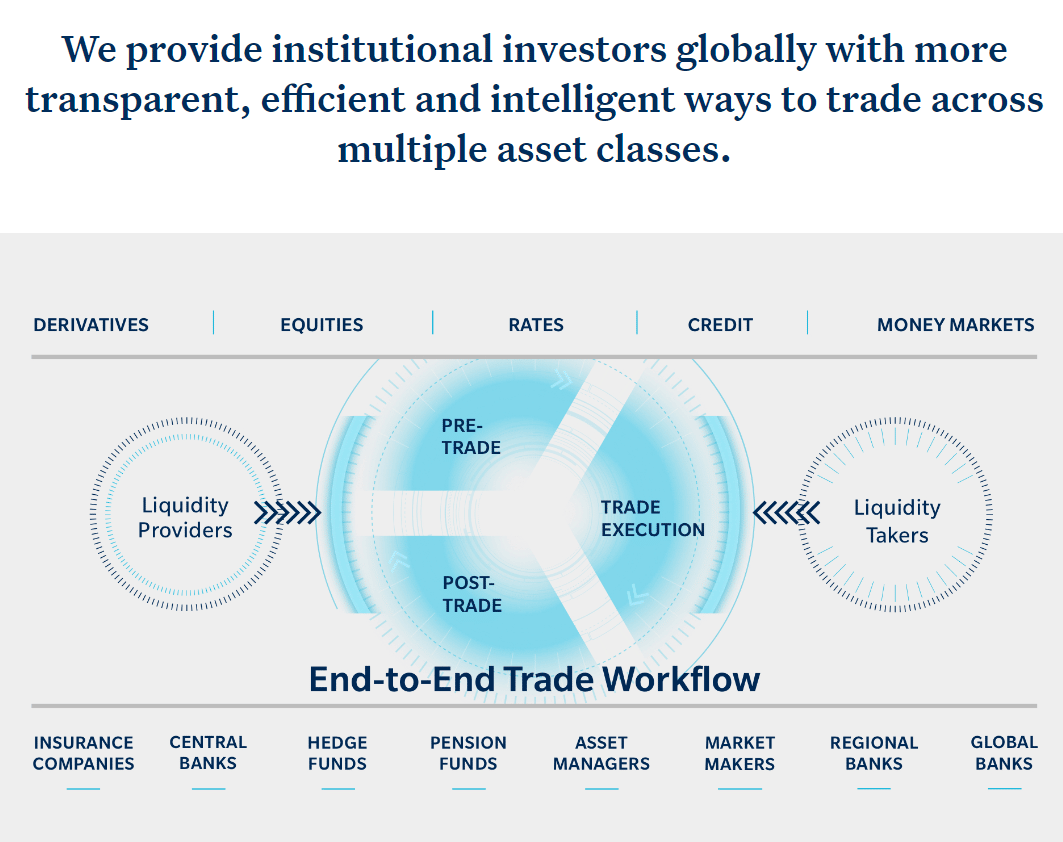 We provide institutional investors globally with more transparent, efficient and intelligent ways to trade across multiple asset classes.

DERIVATIVES | EQUITIES | RATES | CREDIT | MONEY MARKETS

Liquidity Providers

PRE-TRADE

TRADE EXECUTION

POST-TRADE

Liquidity Takers

End-to-End Trade Workflow

INSURANCE COMPANIES

CENTRAL BANKS

HEDGE FUNDS

PENSION FUNDS

ASSET MANAGERS

MARKET MAKERS

REGIONAL BANKS

GLOBAL BANKS